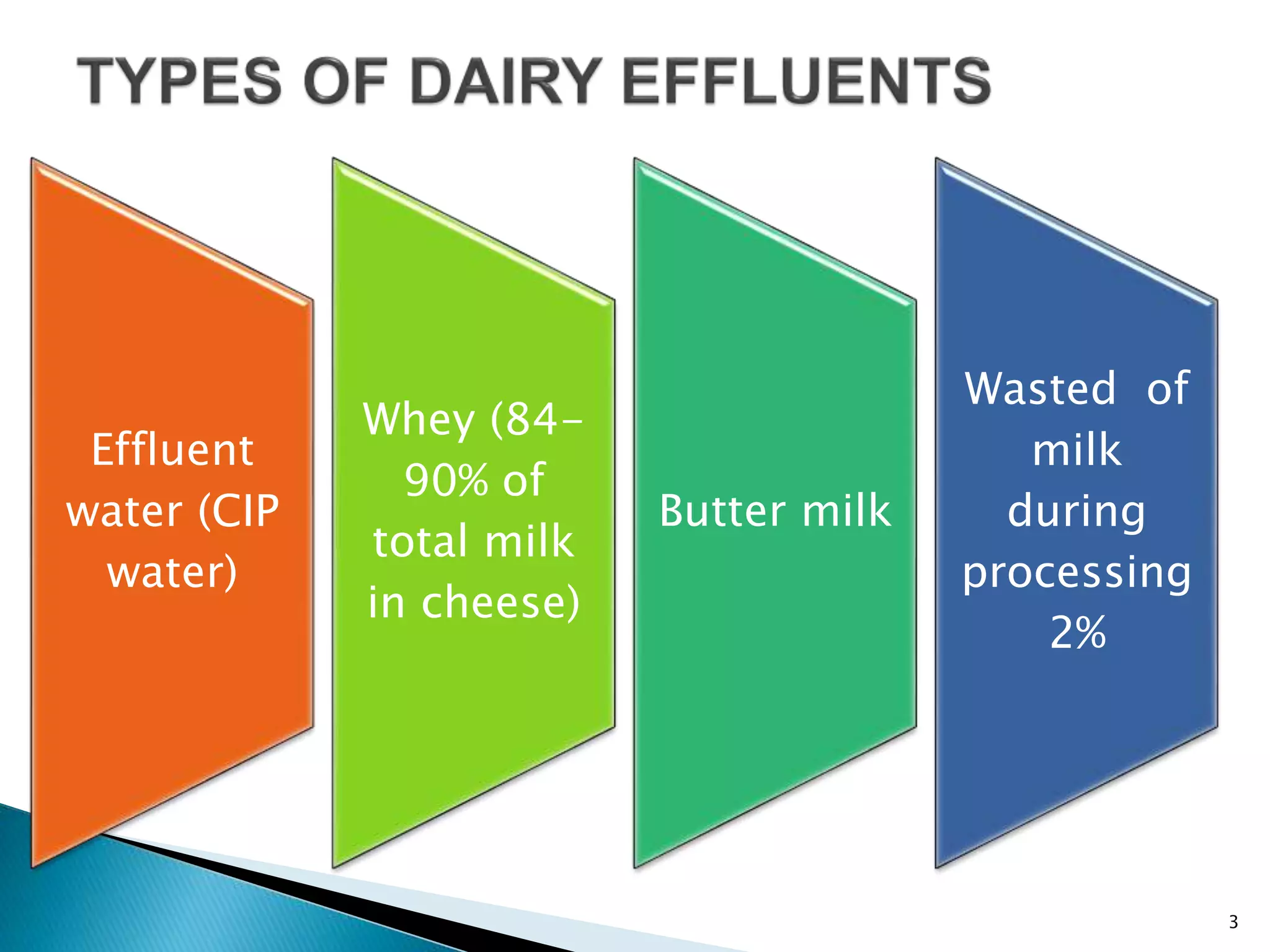 TYPES OF DAIRY EFFLUENTS

Effluent water (CIP water)

Whey (84-90% of total milk in cheese)

Butter milk

Wasted of milk during processing 2%

3